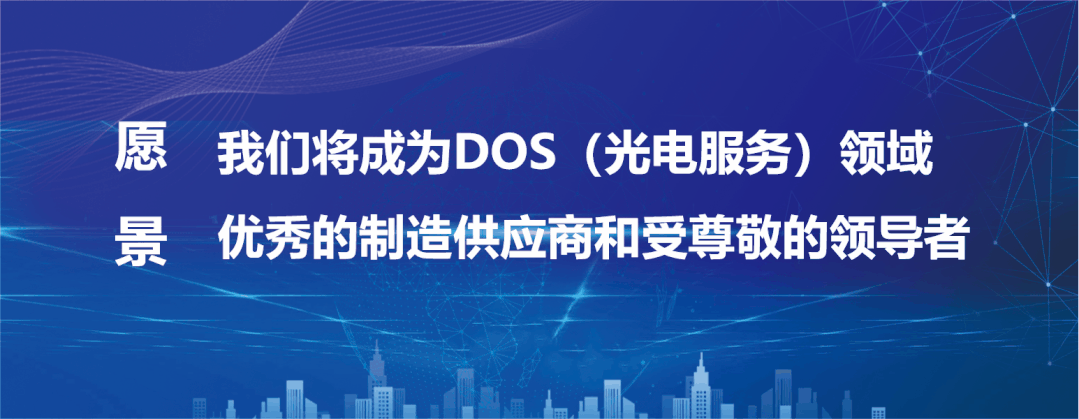 愿景

我们将成为DOS（光电服务）领域
优秀的制造供应商和受尊敬的领导者